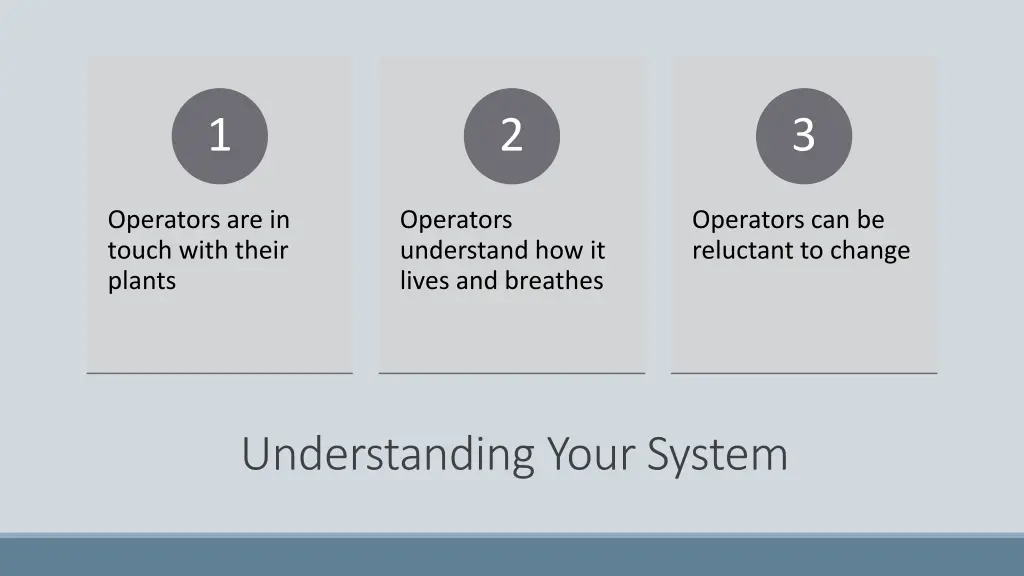 1

Operators are in touch with their plants

2

Operators understand how it lives and breathes

3

Operators can be reluctant to change

Understanding Your System